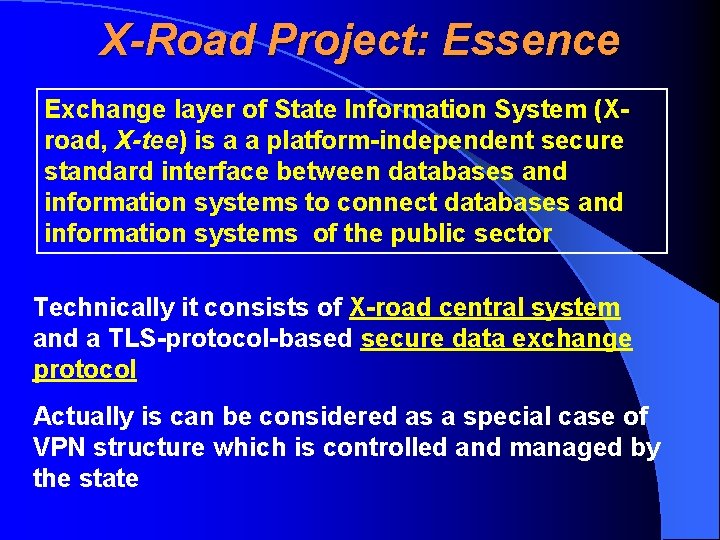 X-Road Project: Essence

Exchange layer of State Information System (X-road, X-tee) is a a platform-independent secure standard interface between databases and information systems to connect databases and information systems of the public sector

Technically it consists of X-road central system and a TLS-protocol-based secure data exchange protocol

Actually is can be considered as a special case of VPN structure which is controlled and managed by the state